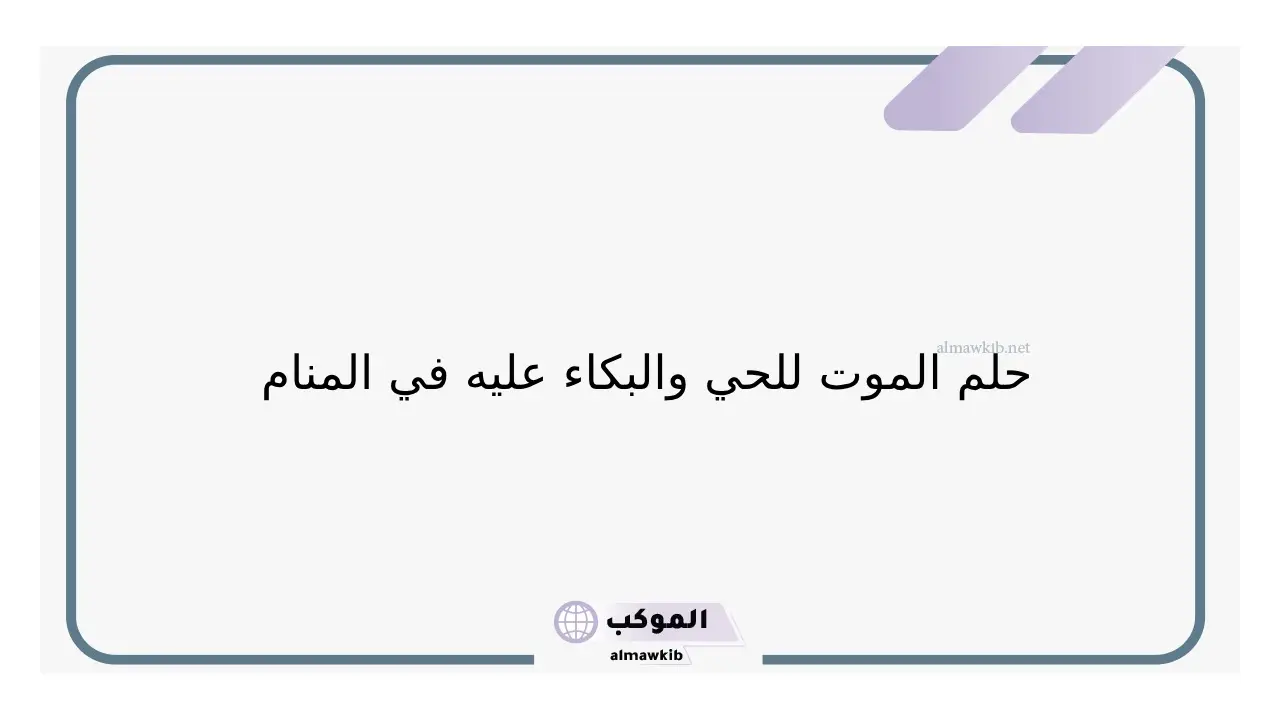 almawkib.net

حلم الموت للحي والبكاء عليه في المنام

الموكب
almawkib